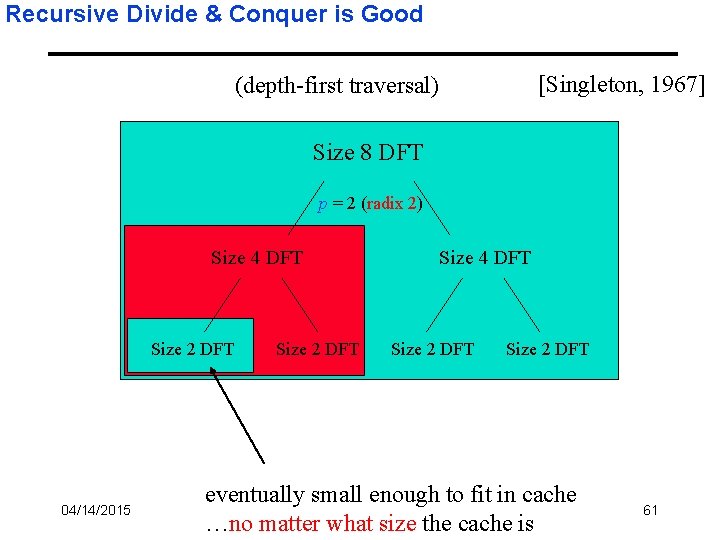 Recursive Divide & Conquer is Good

(depth-first traversal)

[Singleton, 1967]

Size 8 DFT

$p = 2$ (radix 2)

Size 4 DFT

Size 4 DFT

Size 2 DFT

Size 2 DFT

Size 2 DFT

Size 2 DFT

eventually small enough to fit in cache
…no matter what size the cache is

04/14/2015

61